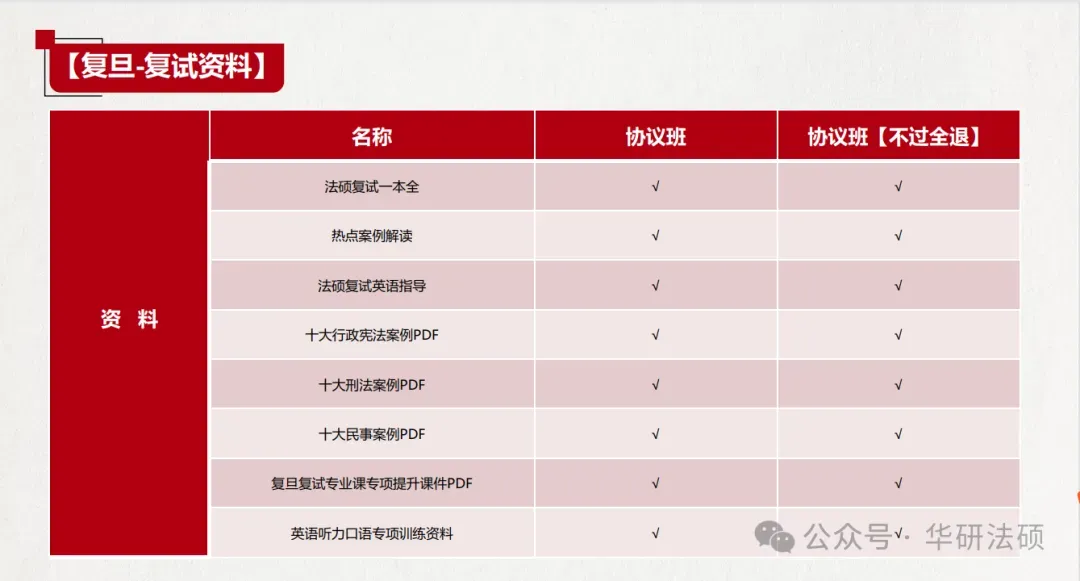 【复旦-复试资料】

| | 名称 | 协议班 | 协议班【不过全退】 |
|---|---|---|---|
| 资 料 | 法硕复试一本全 | √ | √ |
| | 热点案例解读 | √ | √ |
| | 法硕复试英语指导 | √ | √ |
| | 十大行政宪法案例PDF | √ | √ |
| | 十大刑法案例PDF | √ | √ |
| | 十大民事案例PDF | √ | √ |
| | 复旦复试专业课专项提升课件PDF | √ | √ |
| | 英语听力口语专项训练资料 | √ | √ |

公众号 · 华研法硕